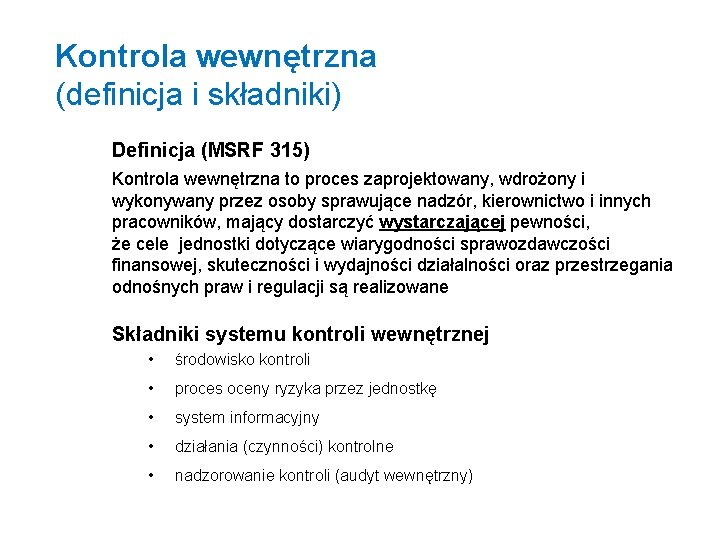 Kontrola wewnętrzna
(definicja i składniki)

Definicja (MSRF 315)

Kontrola wewnętrzna to proces zaprojektowany, wdrożony i wykonywany przez osoby sprawujące nadzór, kierownictwo i innych pracowników, mający dostarczyć wystarczającej pewności, że cele jednostki dotyczące wiarygodności sprawozdawczości finansowej, skuteczności i wydajności działalności oraz przestrzegania odnośnych praw i regulacji są realizowane

Składniki systemu kontroli wewnętrznej

• środowisko kontroli
• proces oceny ryzyka przez jednostkę
• system informacyjny
• działania (czynności) kontrolne
• nadzorowanie kontroli (audyt wewnętrzny)